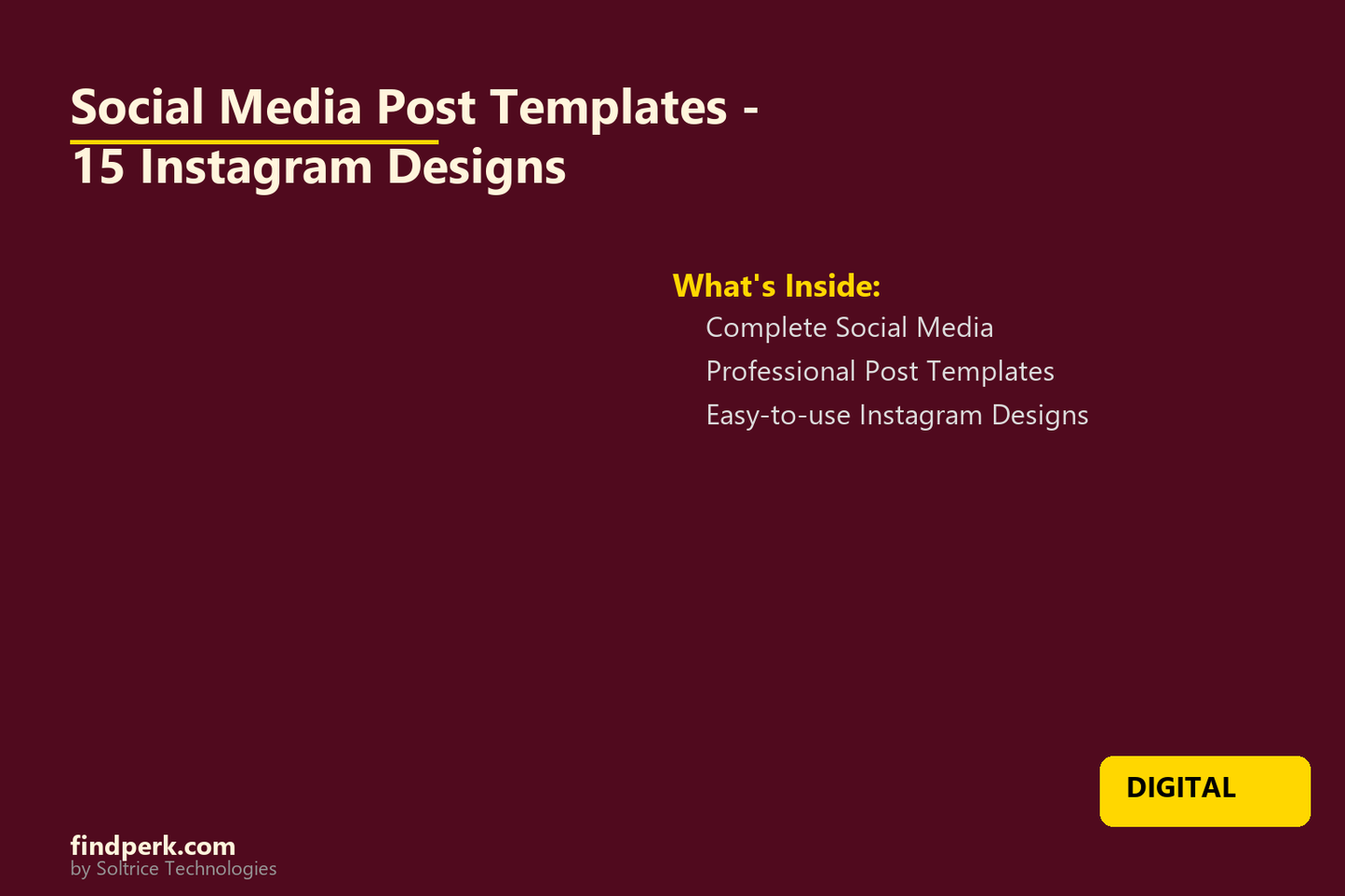 Social Media Post Templates - 15 Instagram Designs

What's Inside:
Complete Social Media
Professional Post Templates
Easy-to-use Instagram Designs

DIGITAL

findperk.com
by Soltrice Technologies